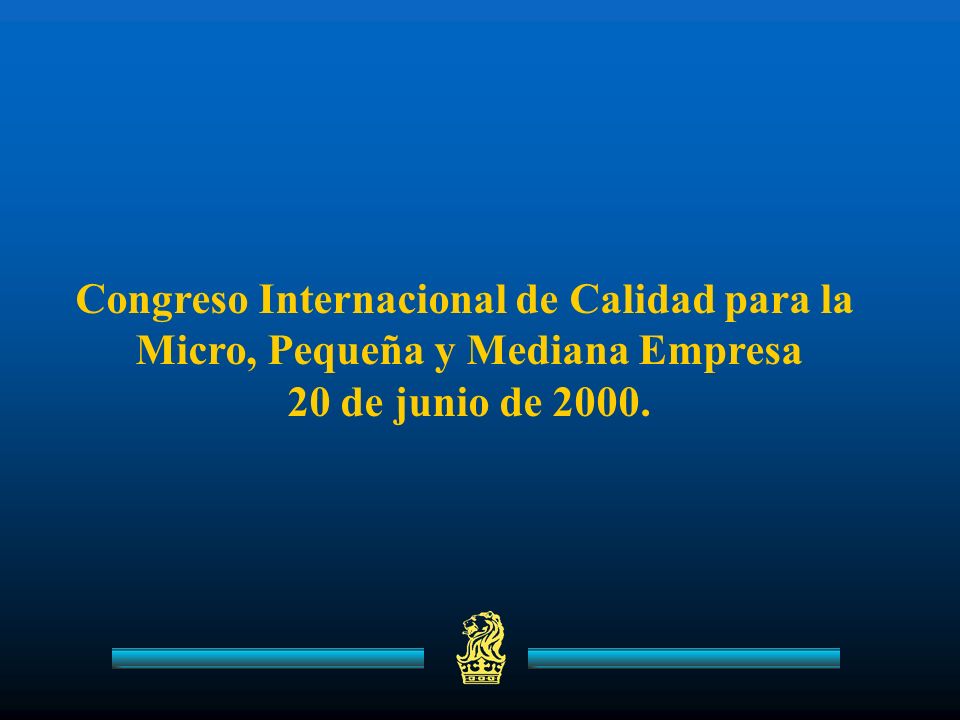 Congreso Internacional de Calidad para la Micro, Pequeña y Mediana Empresa
20 de junio de 2000.